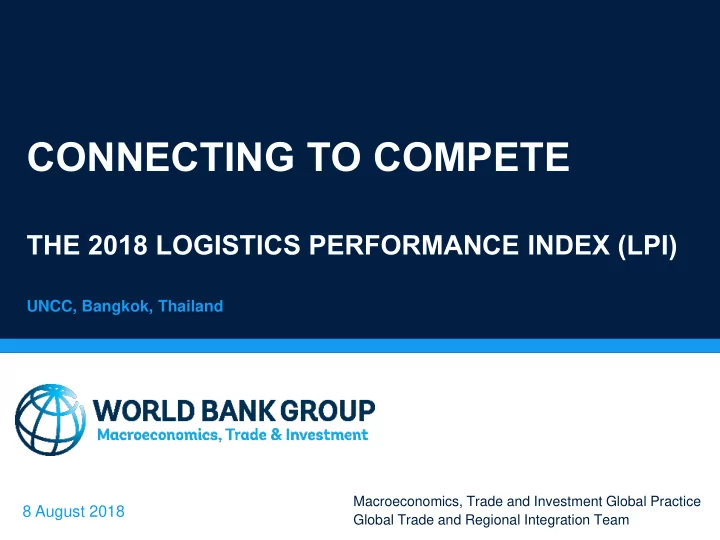 CONNECTING TO COMPETE

THE 2018 LOGISTICS PERFORMANCE INDEX (LPI)

UNCC, Bangkok, Thailand

WORLD BANK GROUP
Macroeconomics, Trade & Investment

8 August 2018

Macroeconomics, Trade and Investment Global Practice
Global Trade and Regional Integration Team